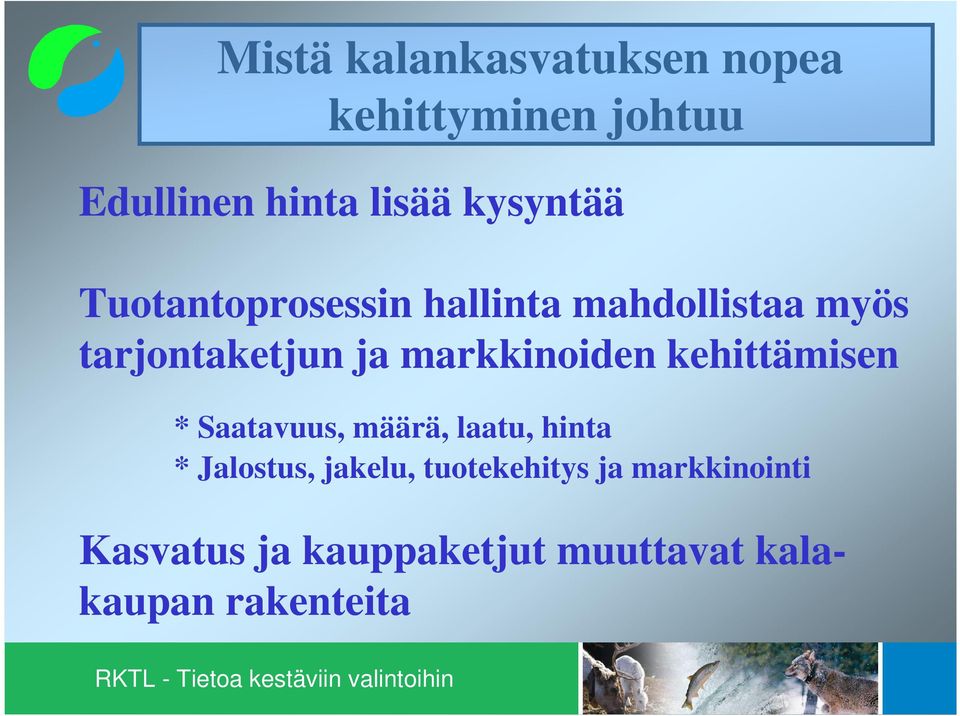 Mistä kalankasvatuksen nopea kehittyminen johtuu

Edullinen hinta lisää kysyntää

Tuotantoprosessin hallinta mahdollistaa myös tarjontaketjun ja markkinoiden kehittämisen

* Saatavuus, määrä, laatu, hinta
* Jalostus, jakelu, tuotekehitys ja markkinointi

Kasvatus ja kauppaketjut muuttavat kalakaupan rakenteita

RKTL - Tietoa kestäviin valintoihin